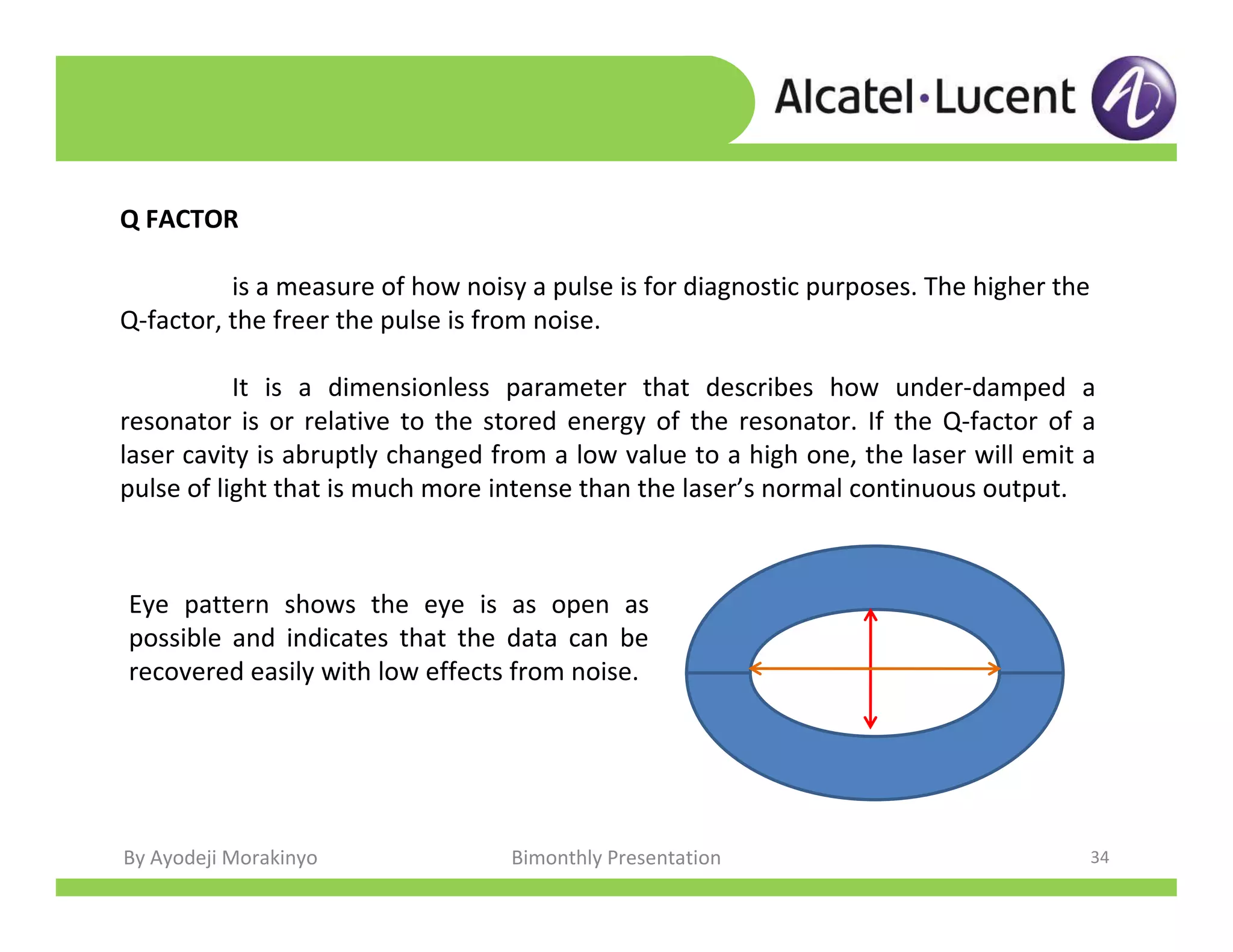 Alcatel·Lucent

Q FACTOR

is a measure of how noisy a pulse is for diagnostic purposes. The higher the Q-factor, the freer the pulse is from noise.

It is a dimensionless parameter that describes how under-damped a resonator is or relative to the stored energy of the resonator. If the Q-factor of a laser cavity is abruptly changed from a low value to a high one, the laser will emit a pulse of light that is much more intense than the laser's normal continuous output.

Eye pattern shows the eye is as open as possible and indicates that the data can be recovered easily with low effects from noise.

By Ayodeji Morakinyo

Bimonthly Presentation

34